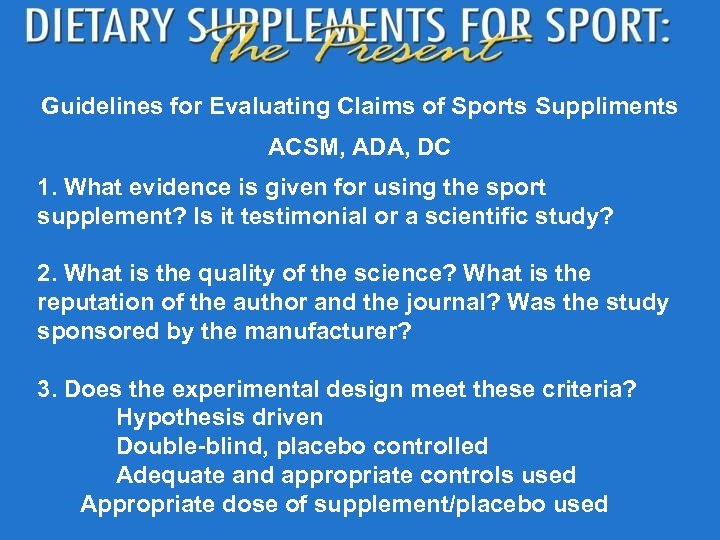 DIETARY SUPPLEMENTS FOR SPORT:
The Present

Guidelines for Evaluating Claims of Sports Suppliments

ACSM, ADA, DC

1. What evidence is given for using the sport supplement? Is it testimonial or a scientific study?

2. What is the quality of the science? What is the reputation of the author and the journal? Was the study sponsored by the manufacturer?

3. Does the experimental design meet these criteria?
Hypothesis driven
Double-blind, placebo controlled
Adequate and appropriate controls used
Appropriate dose of supplement/placebo used